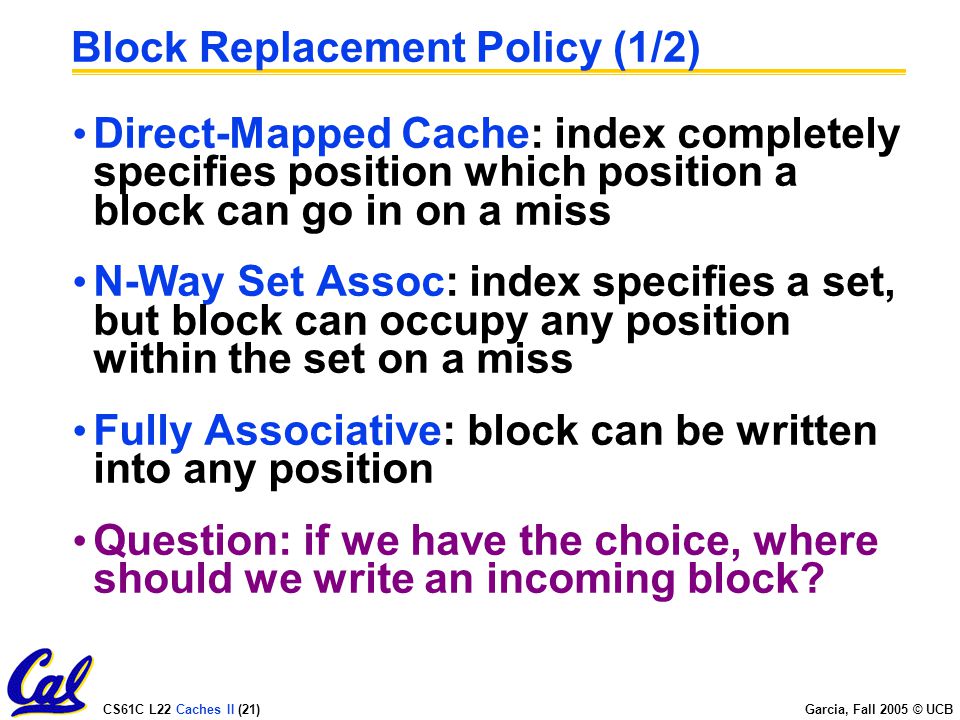 Block Replacement Policy (1/2)

• Direct-Mapped Cache: index completely specifies position which position a block can go in on a miss

• N-Way Set Assoc: index specifies a set, but block can occupy any position within the set on a miss

• Fully Associative: block can be written into any position

• Question: if we have the choice, where should we write an incoming block?

Cal

CS61C L22 Caches II (21)

Garcia, Fall 2005 © UCB